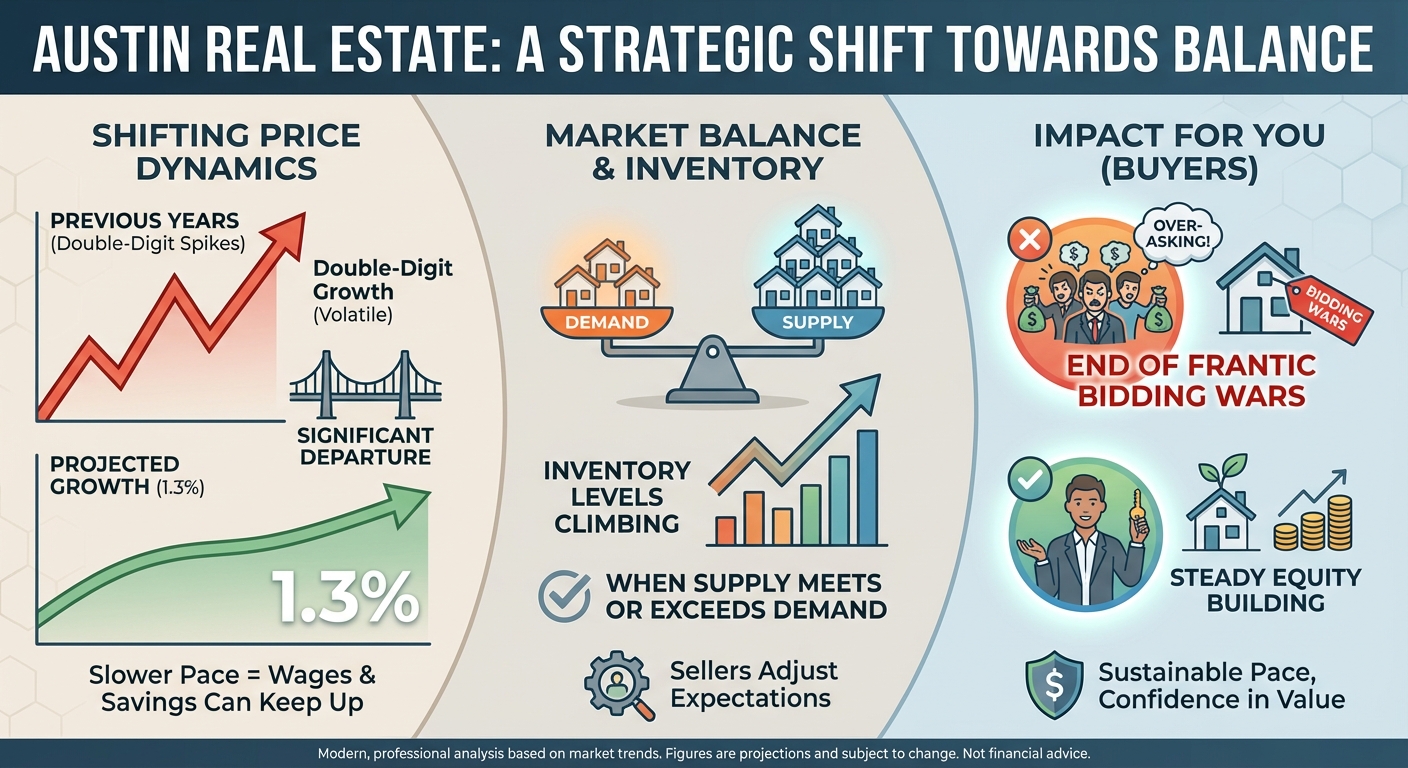 AUSTIN REAL ESTATE: A STRATEGIC SHIFT TOWARDS BALANCE

SHIFTING PRICE DYNAMICS

PREVIOUS YEARS (Double-Digit Spikes)

Double-Digit Growth (Volatile)

SIGNIFICANT DEPARTURE

PROJECTED GROWTH (1.3%)

1.3%

Slower Pace = Wages & Savings Can Keep Up

MARKET BALANCE & INVENTORY

DEMAND

SUPPLY

INVENTORY LEVELS CLIMBING

WHEN SUPPLY MEETS OR EXCEEDS DEMAND

Sellers Adjust Expectations

IMPACT FOR YOU (BUYERS)

OVER-ASKING!

$

$

$

$

BIDDING WARS

END OF FRANTIC BIDDING WARS

STEADY EQUITY BUILDING

$

Sustainable Pace, Confidence in Value

Modern, professional analysis based on market trends. Figures are projections and subject to change. Not financial advice.